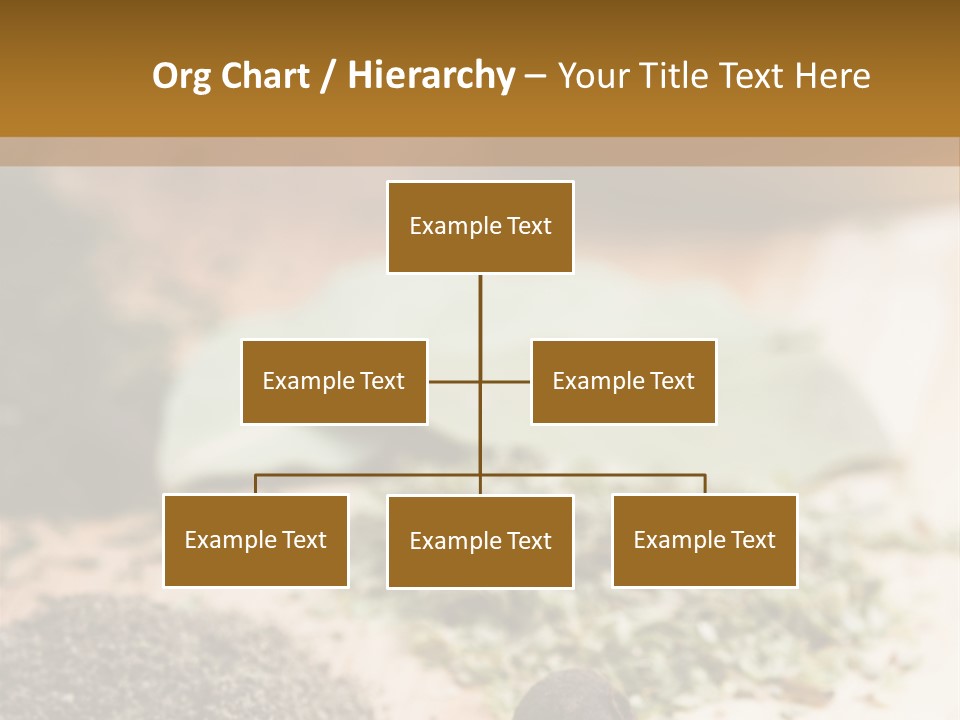 Org Chart / Hierarchy – Your Title Text Here

Example Text

Example Text

Example Text

Example Text

Example Text

Example Text